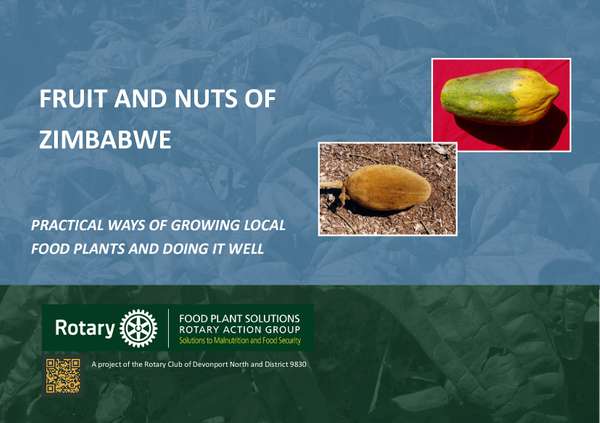 FRUIT AND NUTS OF ZIMBABWE

PRACTICAL WAYS OF GROWING LOCAL FOOD PLANTS AND DOING IT WELL

Rotary

FOOD PLANT SOLUTIONS
ROTARY ACTION GROUP
Solutions to Malnutrition and Food Security

A project of the Rotary Club of Devonport North and District 9830